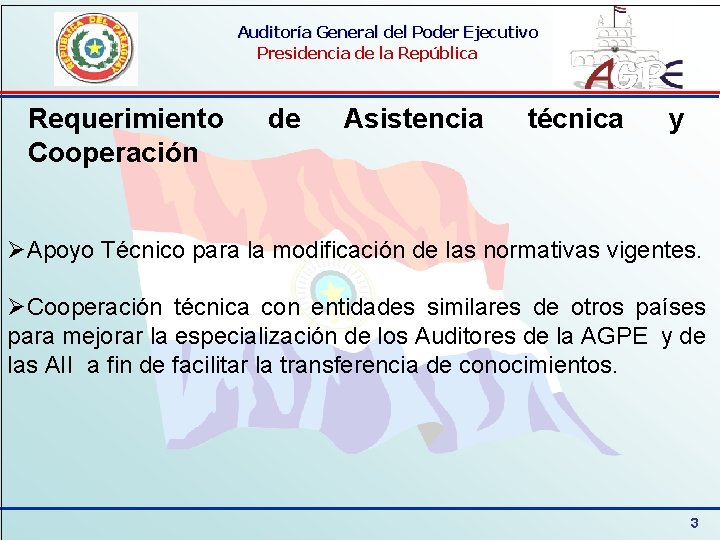 REPUBLICA DEL PARAGUAY

Auditoría General del Poder Ejecutivo
Presidencia de la República

AGPE

Requerimiento de Asistencia técnica y Cooperación

➢Apoyo Técnico para la modificación de las normativas vigentes.

➢Cooperación técnica con entidades similares de otros países para mejorar la especialización de los Auditores de la AGPE y de las AII a fin de facilitar la transferencia de conocimientos.

3